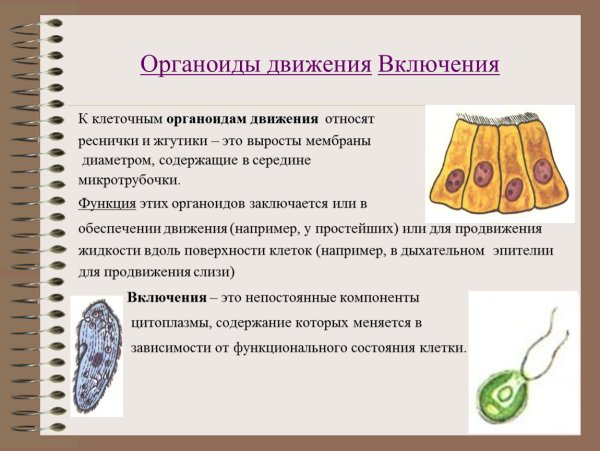 Органоиды движения Включения

К клеточным **органоидам движения** относят реснички и жгутики – это выросты мембраны диаметром, содержащие в середине микротрубочки.

Функция этих органоидов заключается или в обеспечении движения (например, у простейших) или для продвижения жидкости вдоль поверхности клеток (например, в дыхательном эпителии для продвижения слизи)

**Включения** – это непостоянные компоненты цитоплазмы, содержание которых меняется в зависимости от функционального состояния клетки.